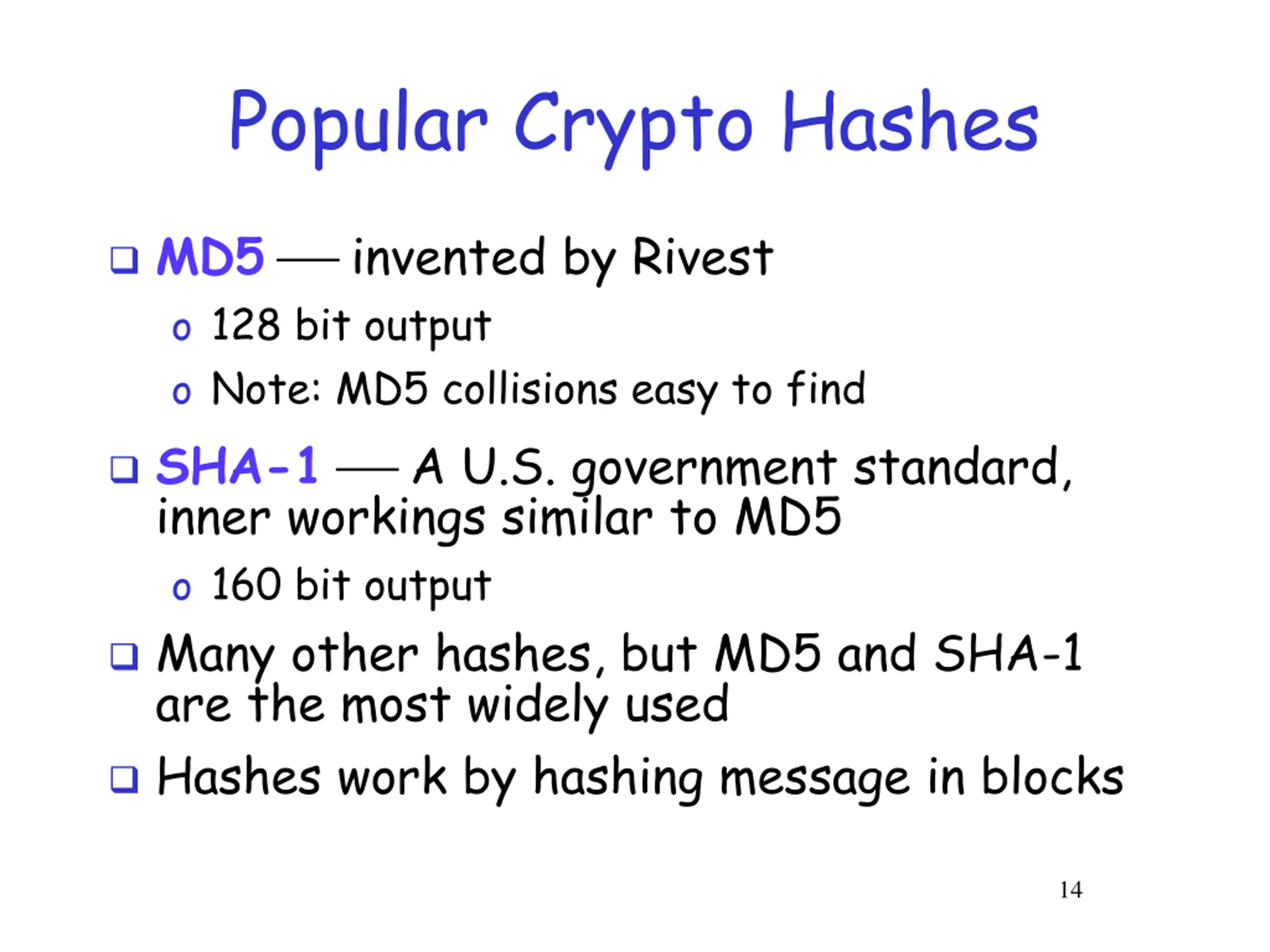 Popular Crypto Hashes

❑ MD5 — invented by Rivest
  o 128 bit output
  o Note: MD5 collisions easy to find

❑ SHA-1 — A U.S. government standard, inner workings similar to MD5
  o 160 bit output

❑ Many other hashes, but MD5 and SHA-1 are the most widely used

❑ Hashes work by hashing message in blocks

14